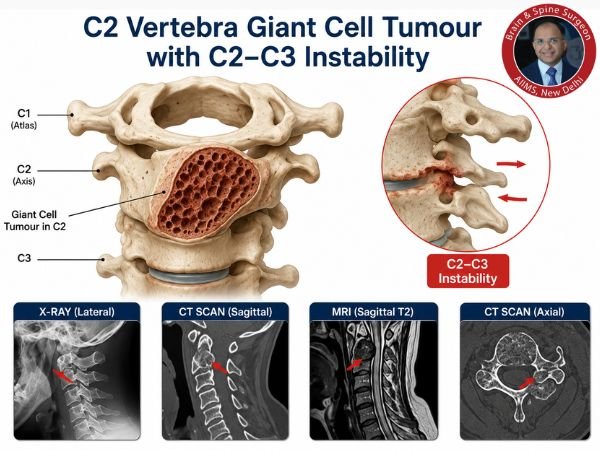 C2 Vertebra Giant Cell Tumour with C2–C3 Instability

Brain & Spine Surgeon
AIIMS, New Delhi

C1
(Atlas)

C2
(Axis)

Giant Cell Tumour in C2

C3

C2–C3 Instability

X-RAY (Lateral)

CT SCAN (Sagittal)

MRI (Sagittal T2)

CT SCAN (Axial)